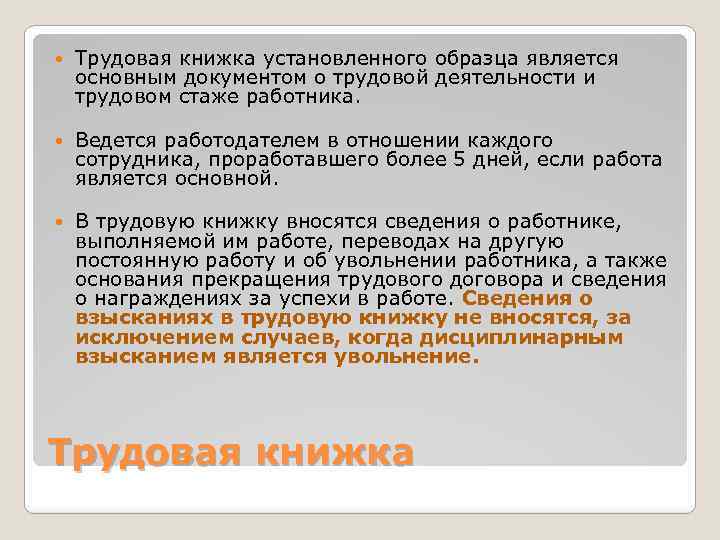 Трудовая книжка установленного образца является основным документом о трудовой деятельности и трудовом стаже работника.

Ведется работодателем в отношении каждого сотрудника, проработавшего более 5 дней, если работа является основной.

В трудовую книжку вносятся сведения о работнике, выполняемой им работе, переводах на другую постоянную работу и об увольнении работника, а также основания прекращения трудового договора и сведения о награждениях за успехи в работе. Сведения о взысканиях в трудовую книжку не вносятся, за исключением случаев, когда дисциплинарным взысканием является увольнение.

Трудовая книжка